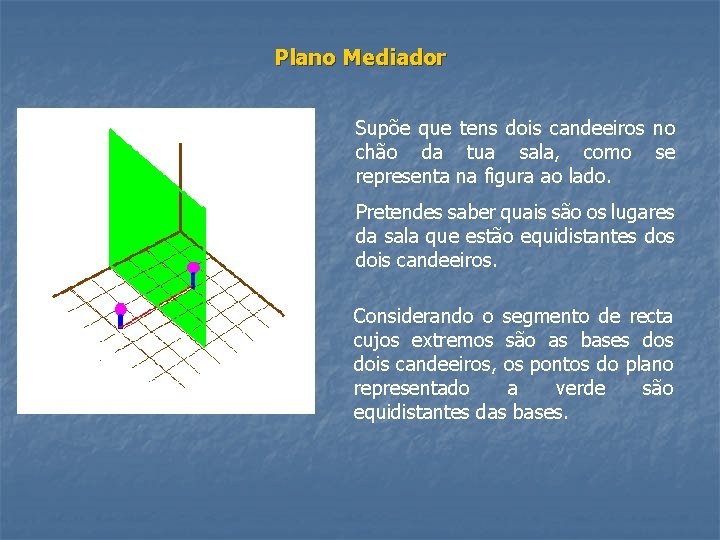 Plano Mediador

Supõe que tens dois candeeiros no chão da tua sala, como se representa na figura ao lado.

Pretendes saber quais são os lugares da sala que estão equidistantes dos dois candeeiros.

Considerando o segmento de recta cujos extremos são as bases dos dois candeeiros, os pontos do plano representado a verde são equidistantes das bases.